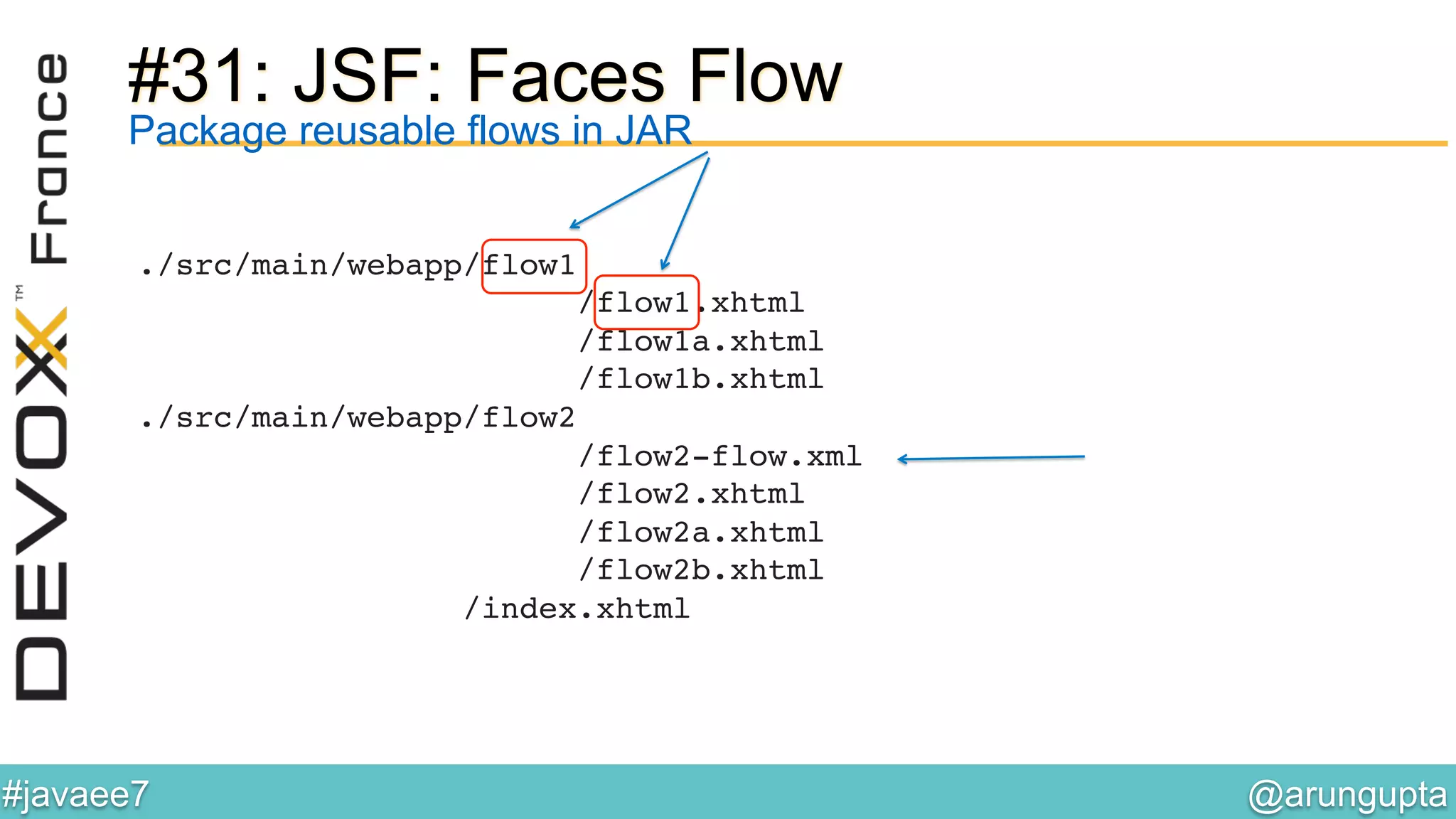 DEVOXX™ France

#31: JSF: Faces Flow

Package reusable flows in JAR

./src/main/webapp/flow1
/flow1.xhtml
/flow1a.xhtml
/flow1b.xhtml
./src/main/webapp/flow2
/flow2-flow.xml
/flow2.xhtml
/flow2a.xhtml
/flow2b.xhtml
/index.xhtml

#javaee7

@arungupta